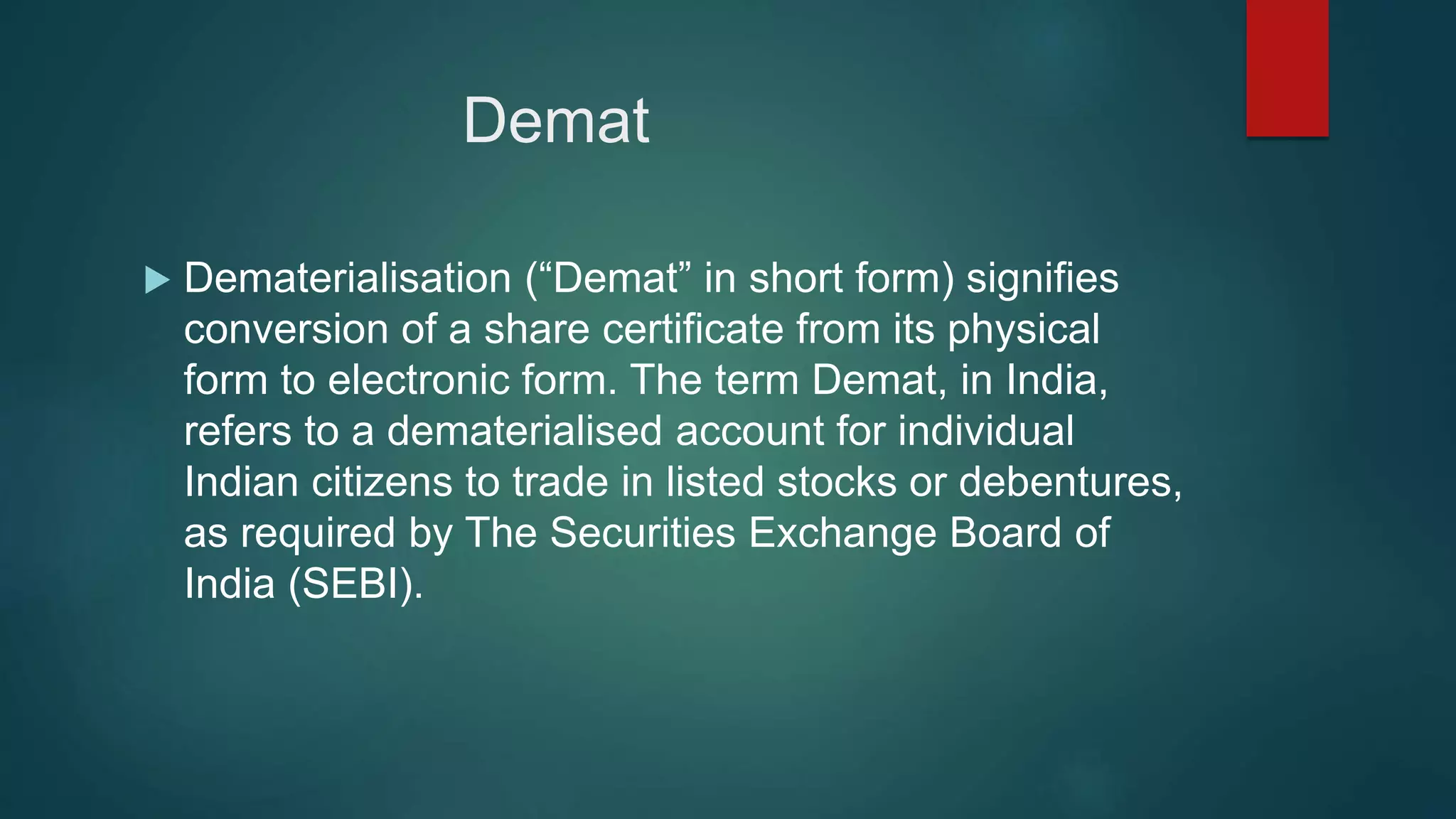 Demat

Dematerialisation (“Demat” in short form) signifies conversion of a share certificate from its physical form to electronic form. The term Demat, in India, refers to a dematerialised account for individual Indian citizens to trade in listed stocks or debentures, as required by The Securities Exchange Board of India (SEBI).